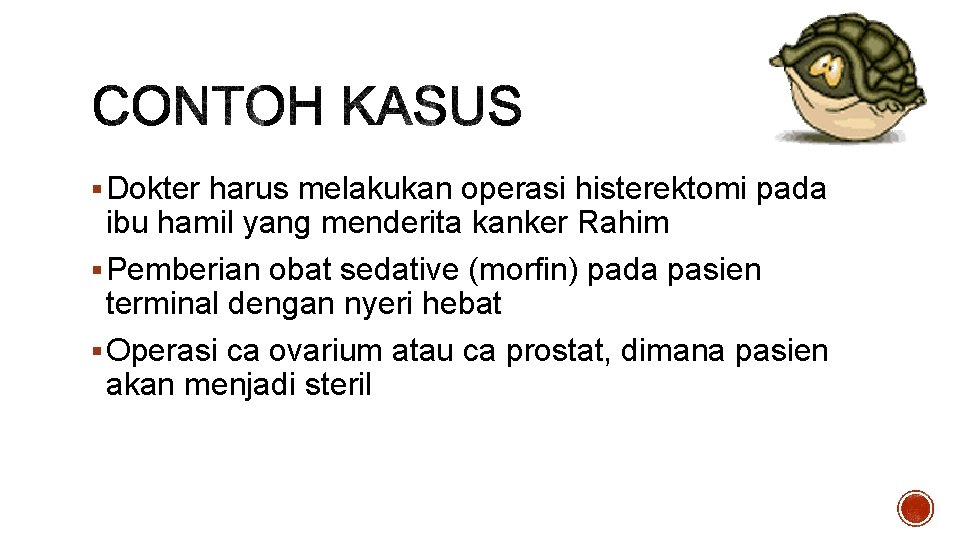 CONTOH KASUS

▪ Dokter harus melakukan operasi histerektomi pada ibu hamil yang menderita kanker Rahim

▪ Pemberian obat sedative (morfin) pada pasien terminal dengan nyeri hebat

▪ Operasi ca ovarium atau ca prostat, dimana pasien akan menjadi steril